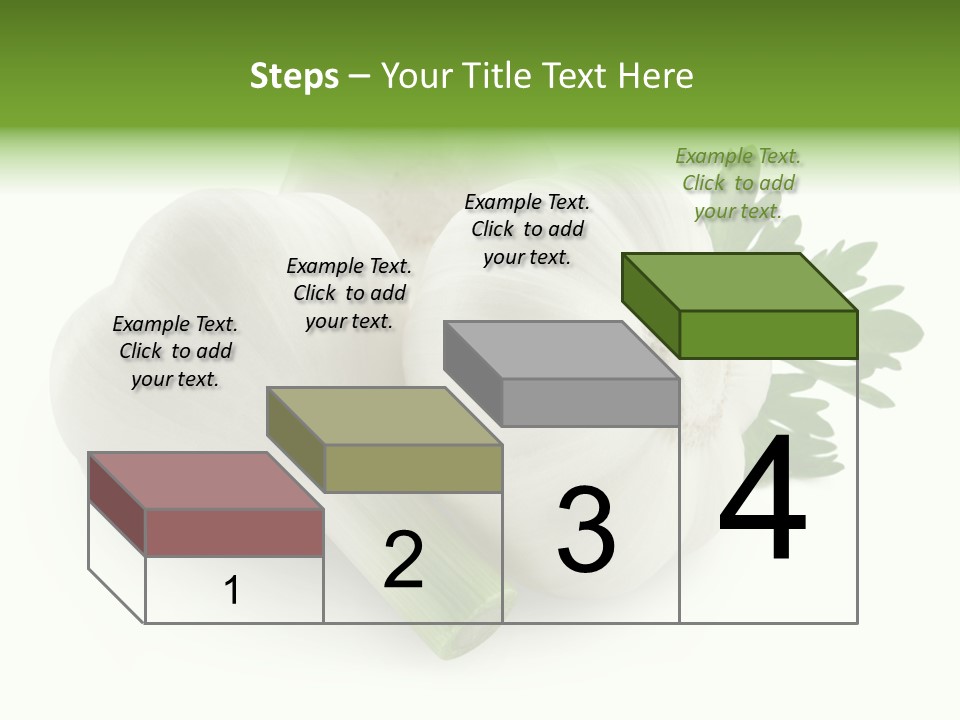 Steps – Your Title Text Here

Example Text. Click to add your text.

Example Text. Click to add your text.

Example Text. Click to add your text.

Example Text. Click to add your text.

1

2

3

4